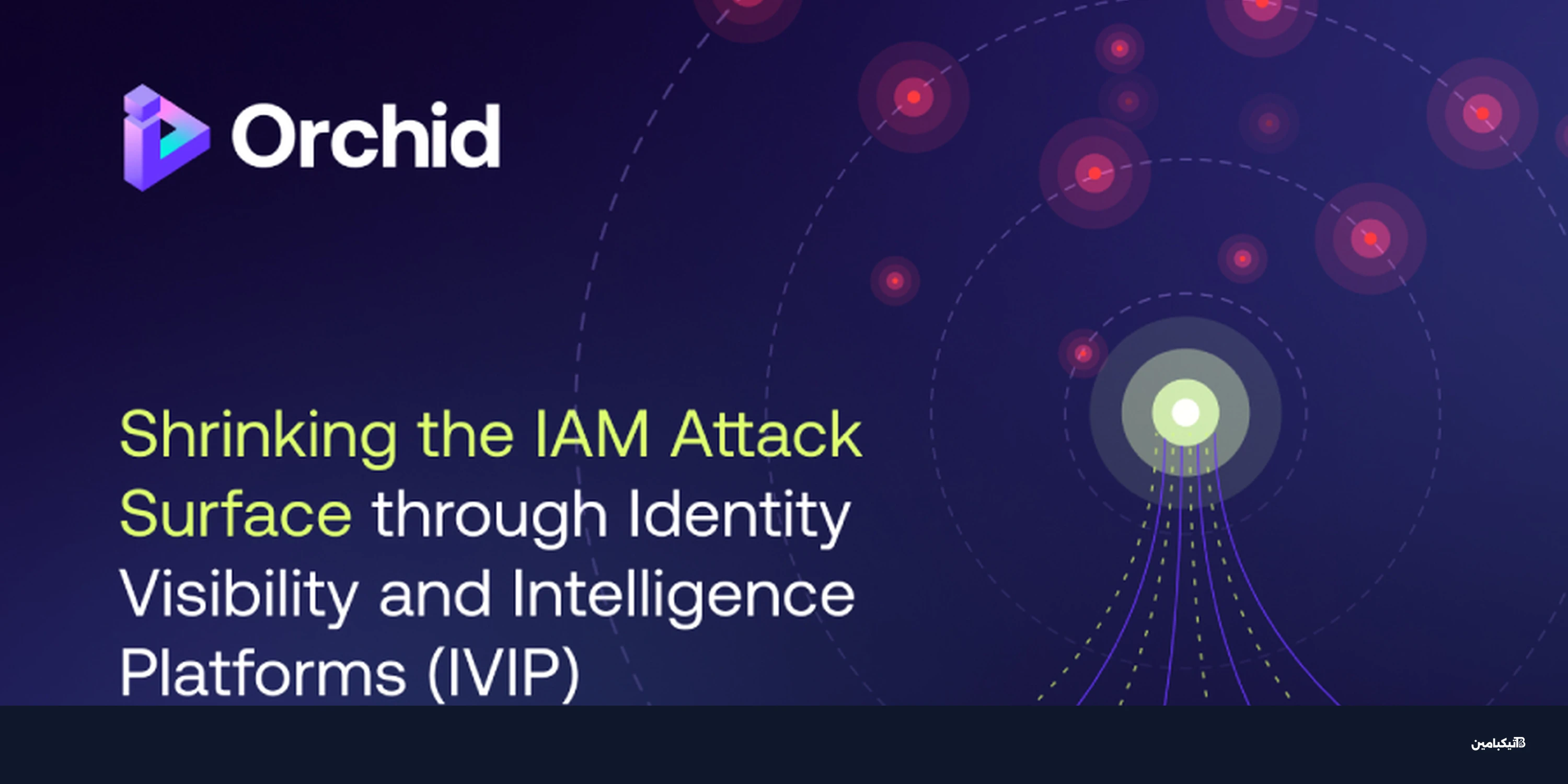 Orchid

Shrinking the IAM Attack Surface through Identity Visibility and Intelligence Platforms (IVIP)

آتیکبامین